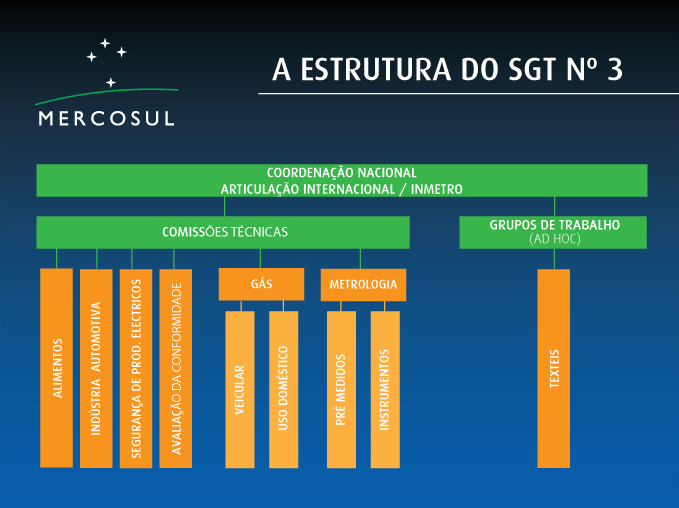 MERCOSUL

A ESTRUTURA DO SGT Nº 3

COORDENAÇÃO NACIONAL
ARTICULAÇÃO INTERNACIONAL / INMETRO

COMISSÕES TÉCNICAS

GRUPOS DE TRABALHO
(AD HOC)

ALIMENTOS

INDÚSTRIA AUTOMOTIVA

SEGURANÇA DE PROD. ELECTRICOS

AVALIAÇÃO DA CONFORMIDADE

GÁS

VEICULAR

USO DOMÉSTICO

METROLOGIA

PRÉ MEDIDOS

INSTRUMENTOS

TEXTEIS